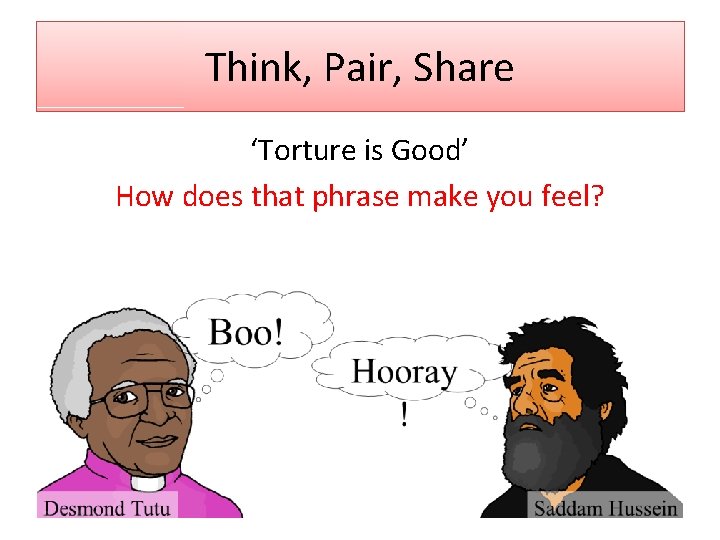 Think, Pair, Share

‘Torture is Good’

How does that phrase make you feel?

Boo!

Hooray
!

Desmond Tutu

Saddam Hussein